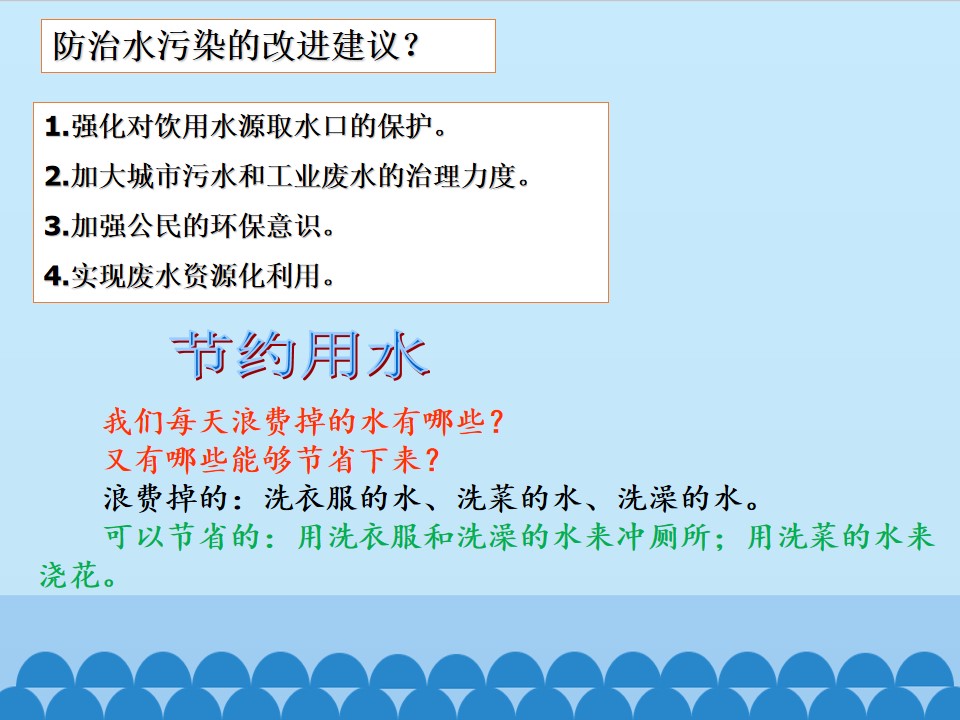 防治水污染的改进建议？

1.强化对饮用水源取水口的保护。
2.加大城市污水和工业废水的治理力度。
3.加强公民的环保意识。
4.实现废水资源化利用。

节约用水

我们每天浪费掉的水有哪些？
又有哪些能够节省下来？
浪费掉的：洗衣服的水、洗菜的水、洗澡的水。

可以节省的：用洗衣服和洗澡的水来冲厕所；用洗菜的水来浇花。